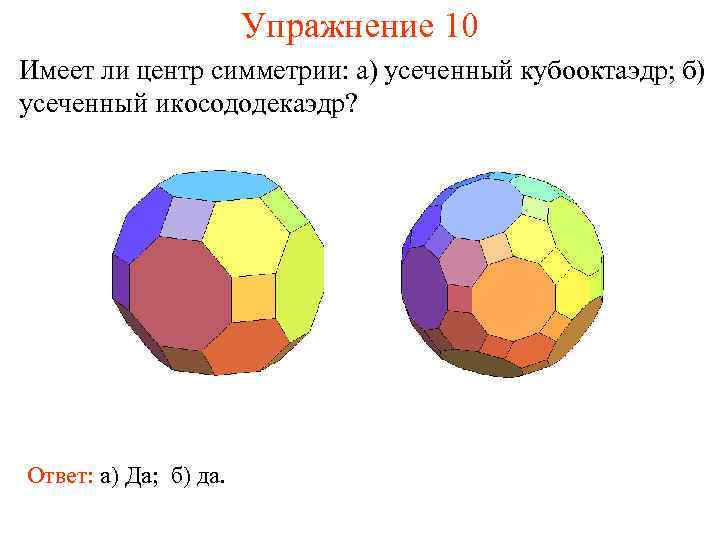 Упражнение 10

Имеет ли центр симметрии: а) усеченный кубооктаэдр; б) усеченный икосододекаэдр?

Ответ: а) Да; б) да.